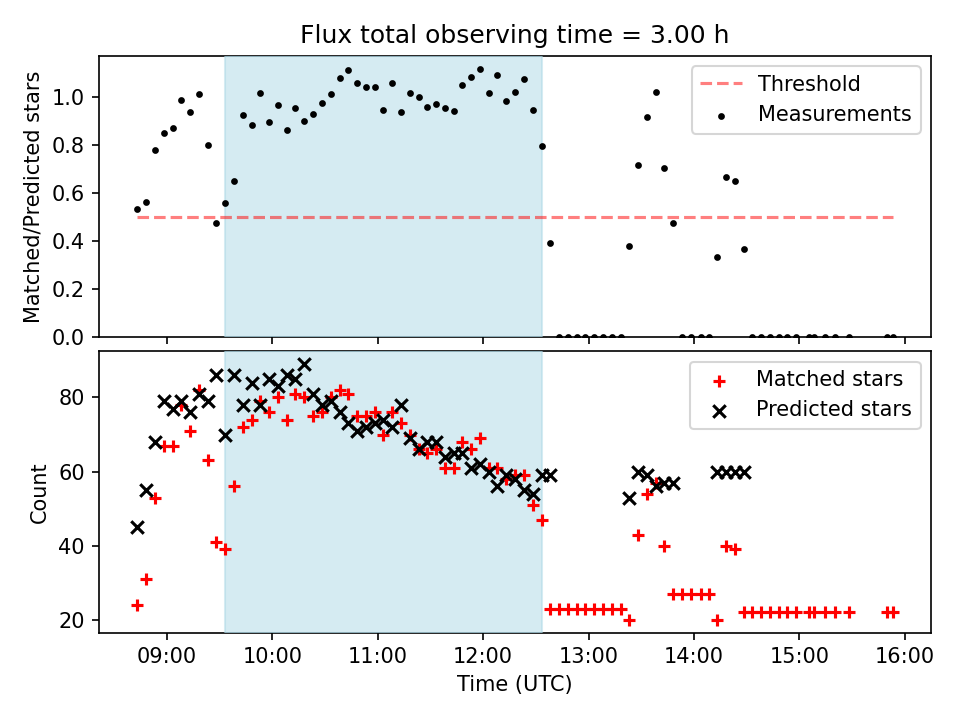 Flux total observing time = 3.00 h

Matched/Predicted stars

1.0
0.8
0.6
0.4
0.2
0.0

Threshold
Measurements

Count

80
60
40
20

Matched stars
Predicted stars

09:00 10:00 11:00 12:00 13:00 14:00 15:00 16:00

Time (UTC)